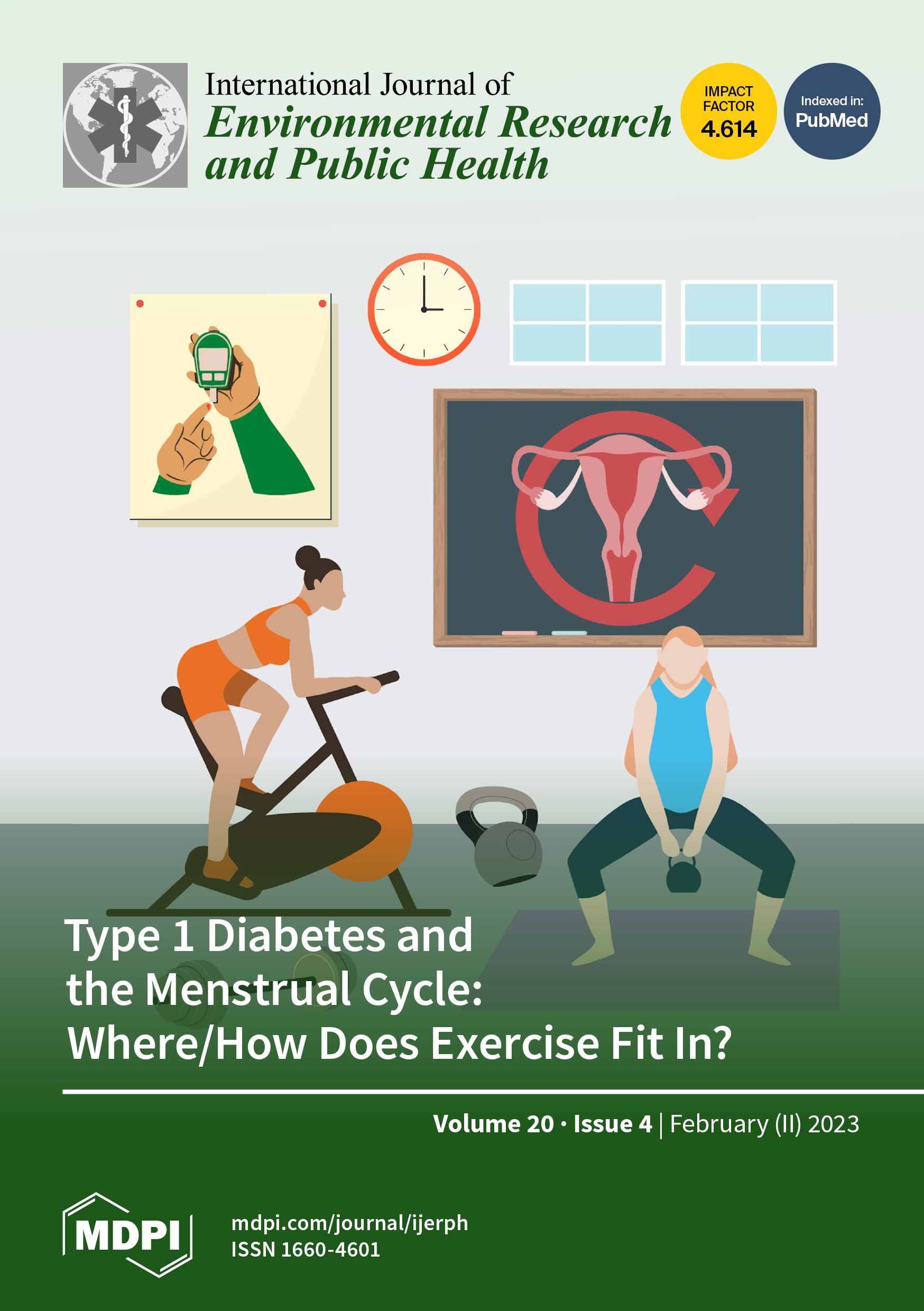 International Journal of
Environmental Research and Public Health

IMPACT FACTOR 4.614

Indexed in: PubMed

Type 1 Diabetes and the Menstrual Cycle: Where/How Does Exercise Fit In?

Volume 20 · Issue 4 | February (II) 2023

MDPI

mdpi.com/journal/ijerph
ISSN 1660-4601